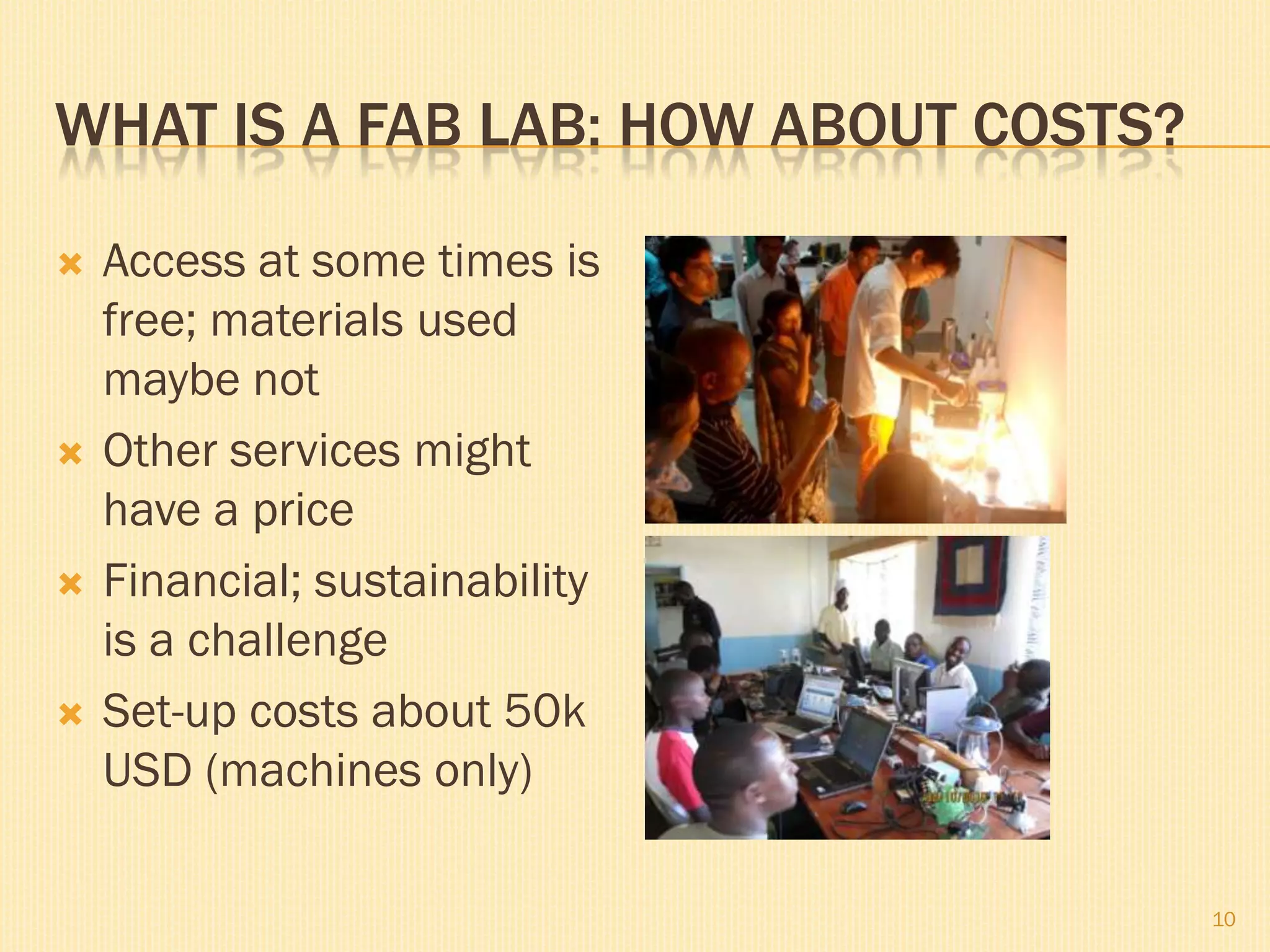 WHAT IS A FAB LAB: HOW ABOUT COSTS?

Access at some times is free; materials used maybe not

Other services might have a price

Financial; sustainability is a challenge

Set-up costs about 50k USD (machines only)

10